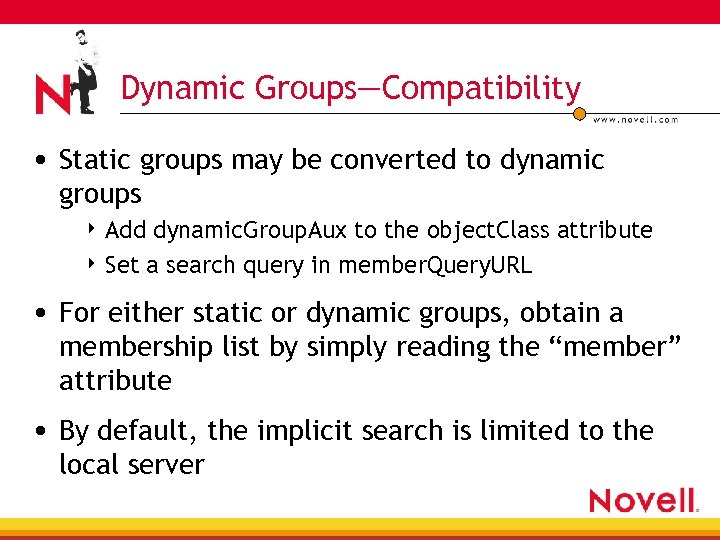 N

Dynamic Groups—Compatibility

www.novell.com

• Static groups may be converted to dynamic groups
  ‣ Add dynamicGroupAux to the objectClass attribute
  ‣ Set a search query in memberQueryURL

• For either static or dynamic groups, obtain a membership list by simply reading the “member” attribute

• By default, the implicit search is limited to the local server

Novell.